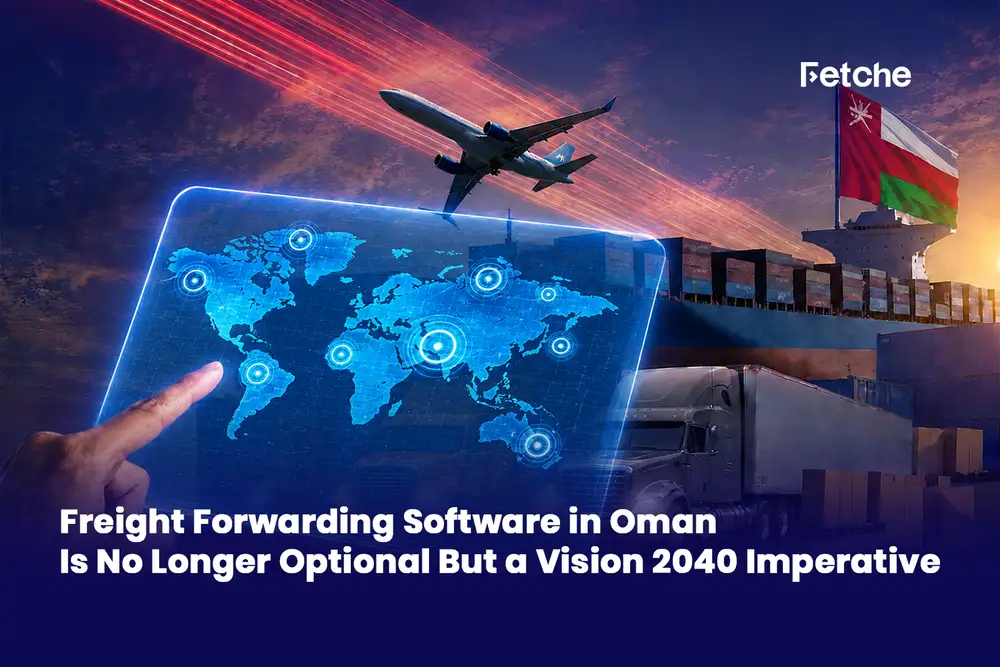 Fetche

Freight Forwarding Software in Oman Is No Longer Optional But a Vision 2040 Imperative